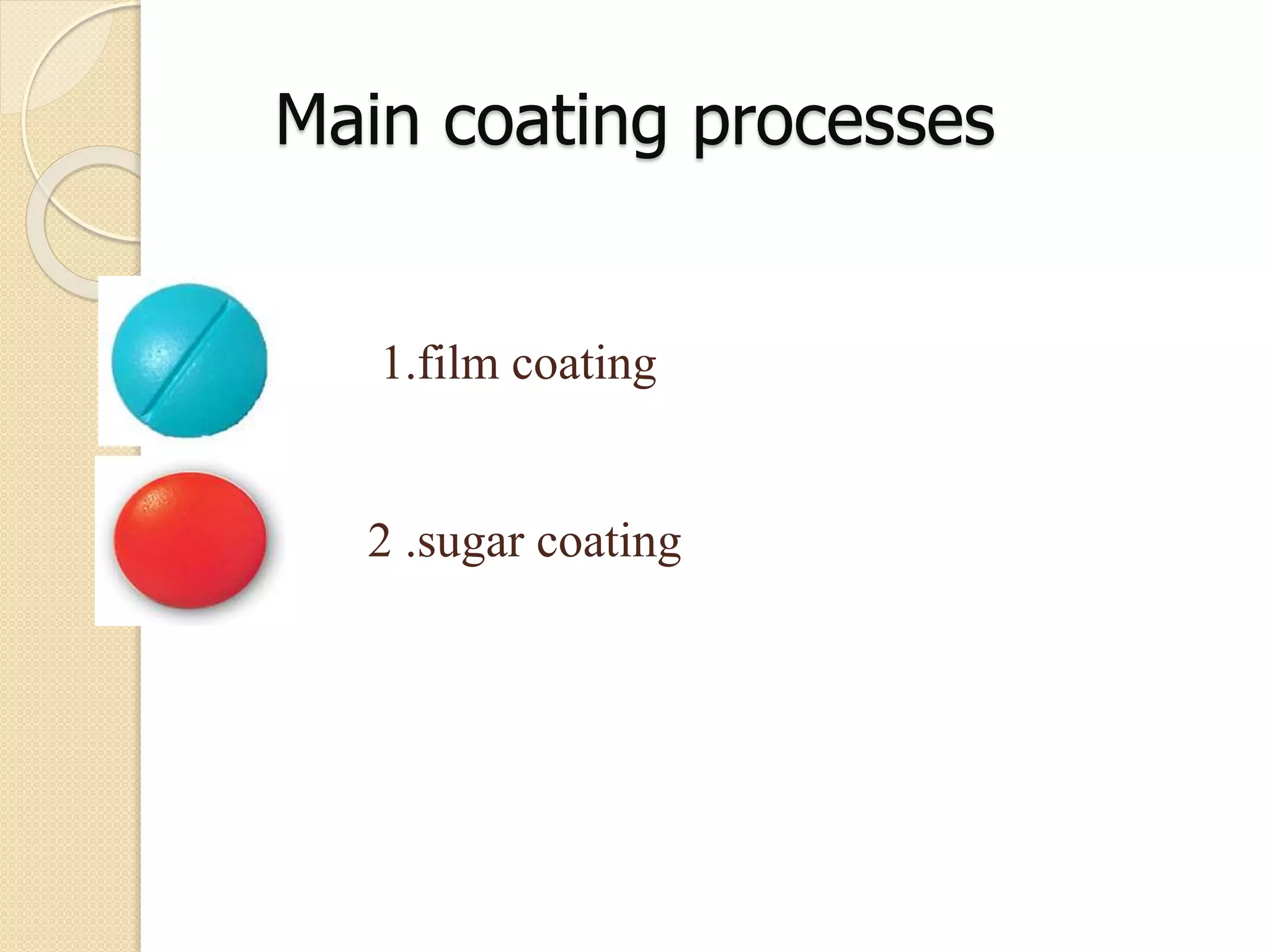 Main coating processes

1.film coating

2 .sugar coating